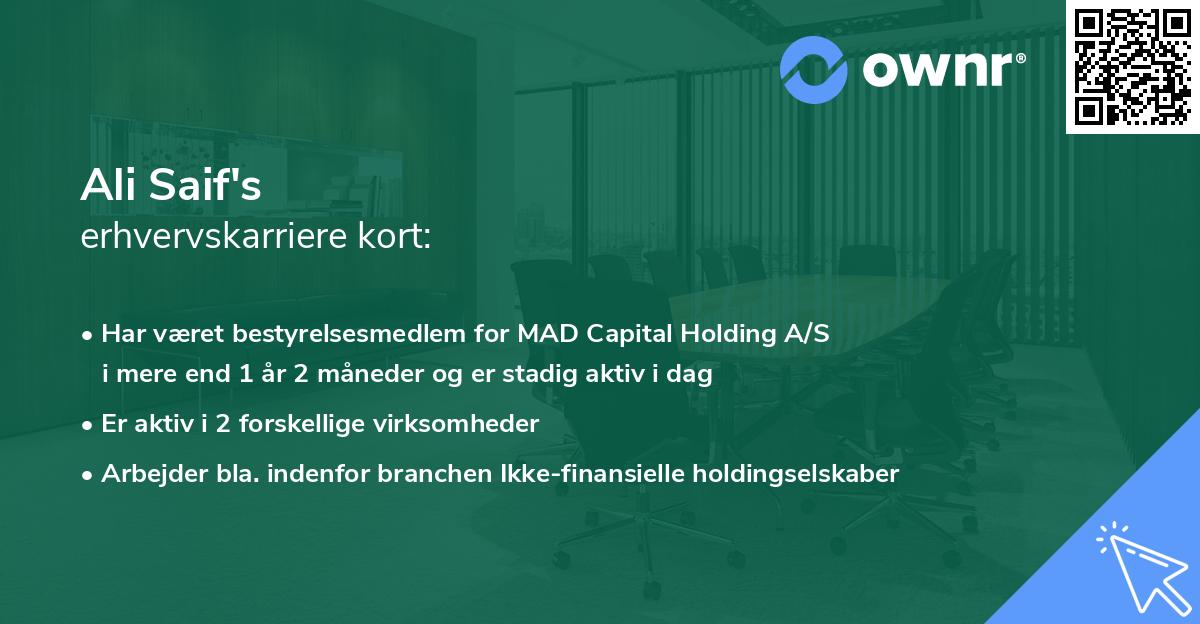 ownr®

Ali Saif's
erhvervskarriere kort:

• Har været bestyrelsesmedlem for MAD Capital Holding A/S i mere end 1 år 2 måneder og er stadig aktiv i dag

• Er aktiv i 2 forskellige virksomheder

• Arbejder bla. indenfor branchen Ikke-finansielle holdingselskaber